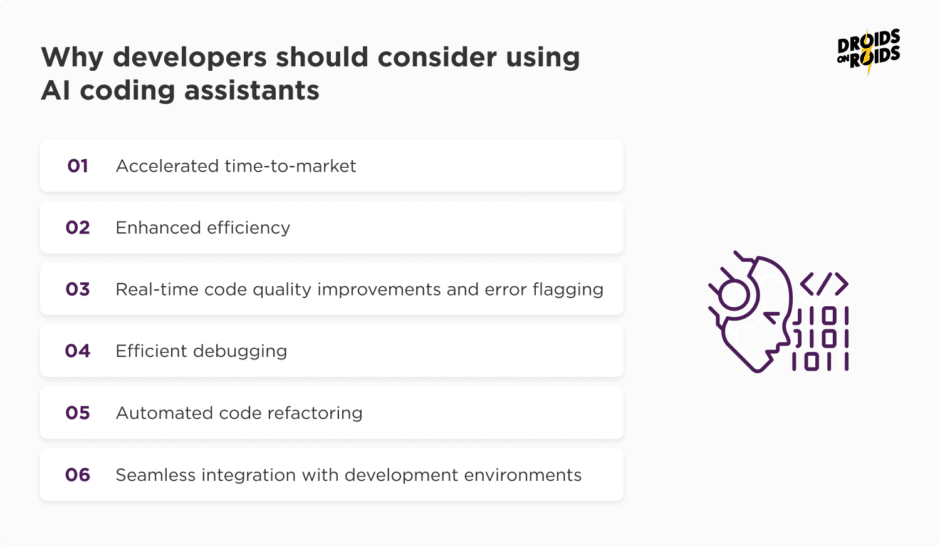 Why developers should consider using AI coding assistants

DROIDS ON ROIDS

01 Accelerated time-to-market

02 Enhanced efficiency

03 Real-time code quality improvements and error flagging

04 Efficient debugging

05 Automated code refactoring

06 Seamless integration with development environments

</>
1101
1101
1011